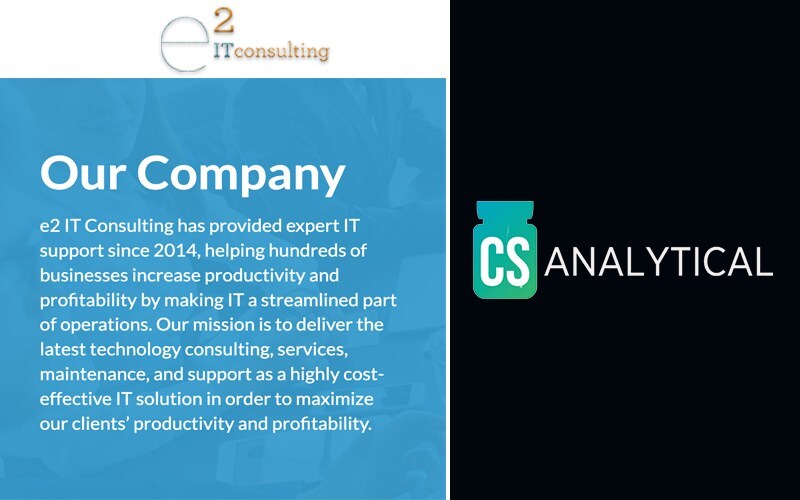 e2
ITconsulting

Our Company

e2 IT Consulting has provided expert IT support since 2014, helping hundreds of businesses increase productivity and profitability by making IT a streamlined part of operations. Our mission is to deliver the latest technology consulting, services, maintenance, and support as a highly cost-effective IT solution in order to maximize our clients' productivity and profitability.

CS ANALYTICAL